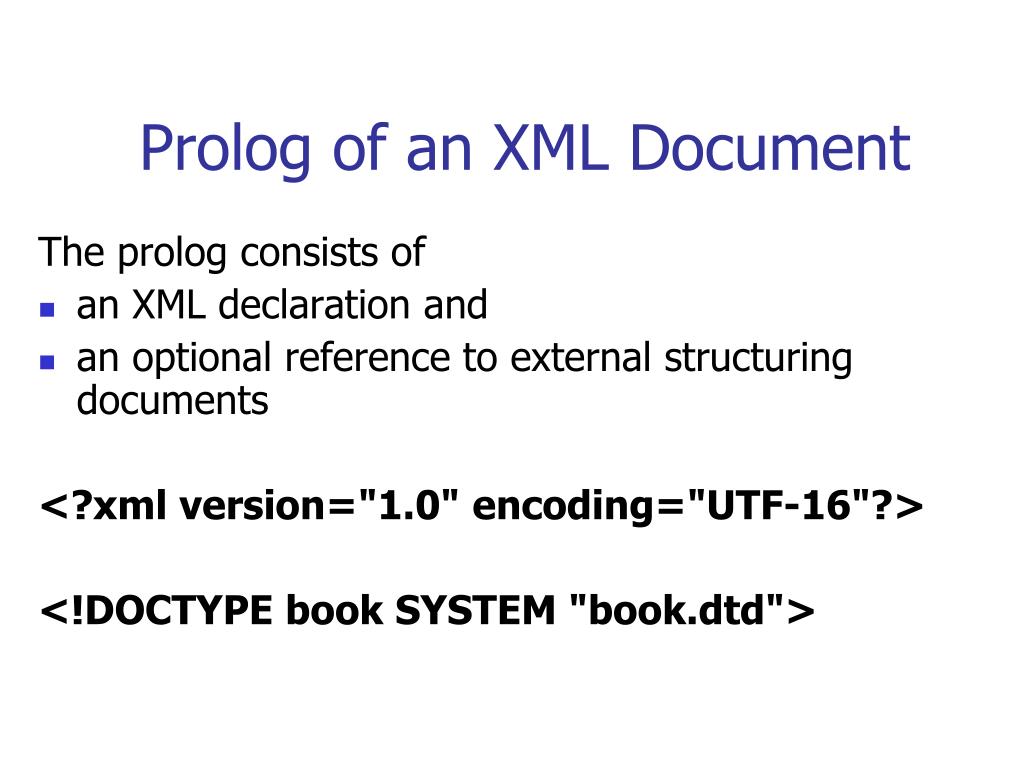 Prolog of an XML Document

The prolog consists of

- an XML declaration and
- an optional reference to external structuring documents

<?xml version="1.0" encoding="UTF-16"?>

<!DOCTYPE book SYSTEM "book.dtd">